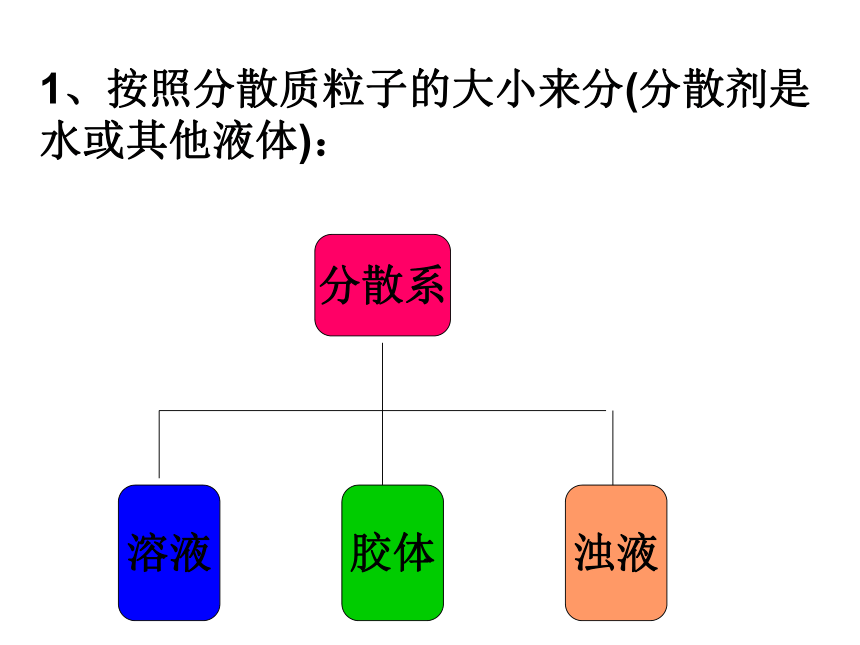 1、按照分散质粒子的大小来分(分散剂是水或其他液体)：

分散系

溶液

胶体

浊液